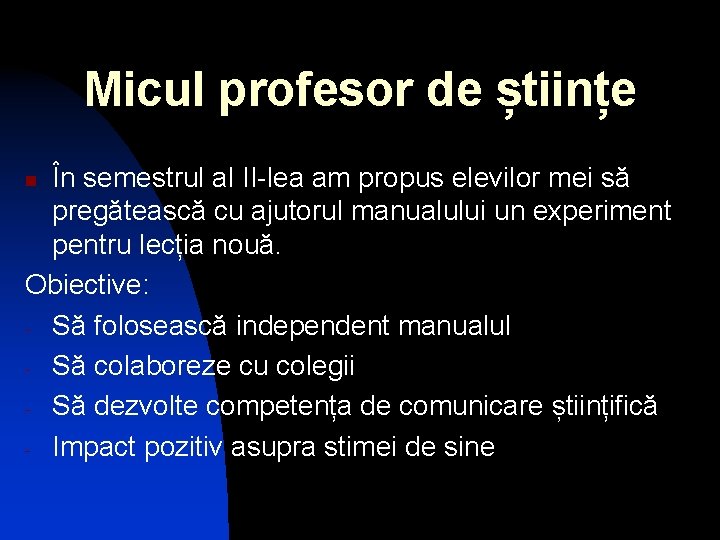 Micul profesor de științe

În semestrul al II-lea am propus elevilor mei să pregătească cu ajutorul manualului un experiment pentru lecția nouă.

Obiective:

- Să folosească independent manualul
- Să colaboreze cu colegii
- Să dezvolte competența de comunicare științifică
- Impact pozitiv asupra stimei de sine